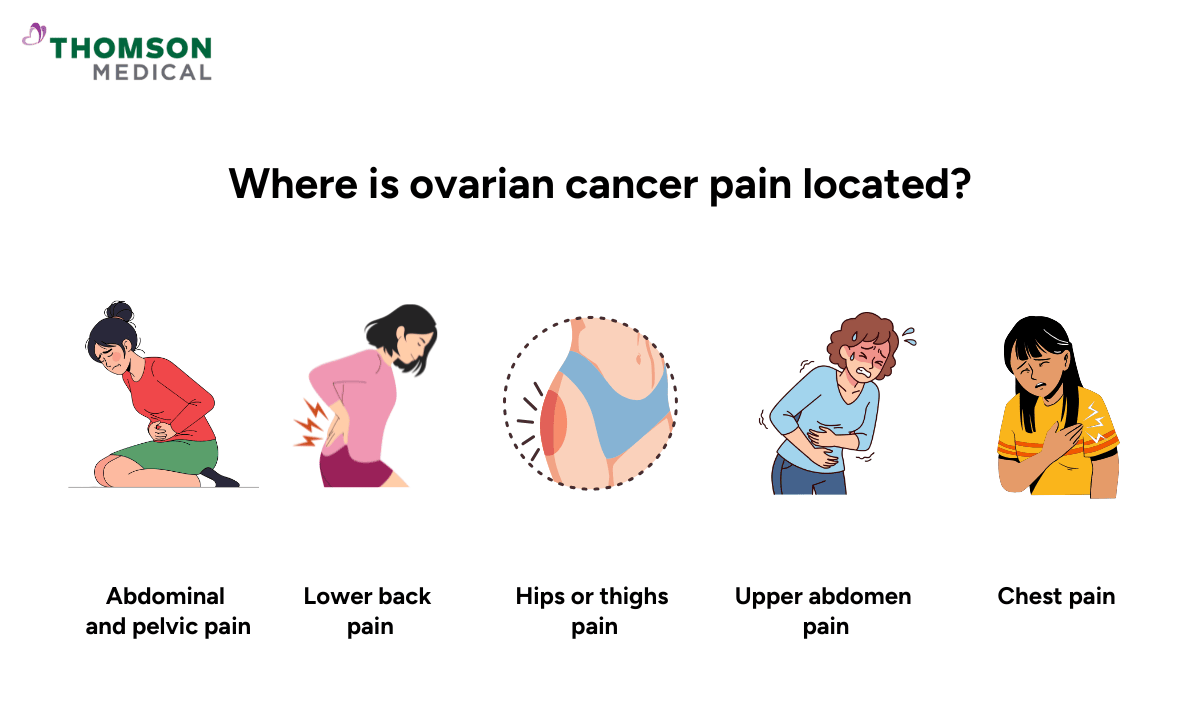 THOMSON
MEDICAL

Where is ovarian cancer pain located?

Abdominal and pelvic pain

Lower back pain

Hips or thighs pain

Upper abdomen pain

Chest pain